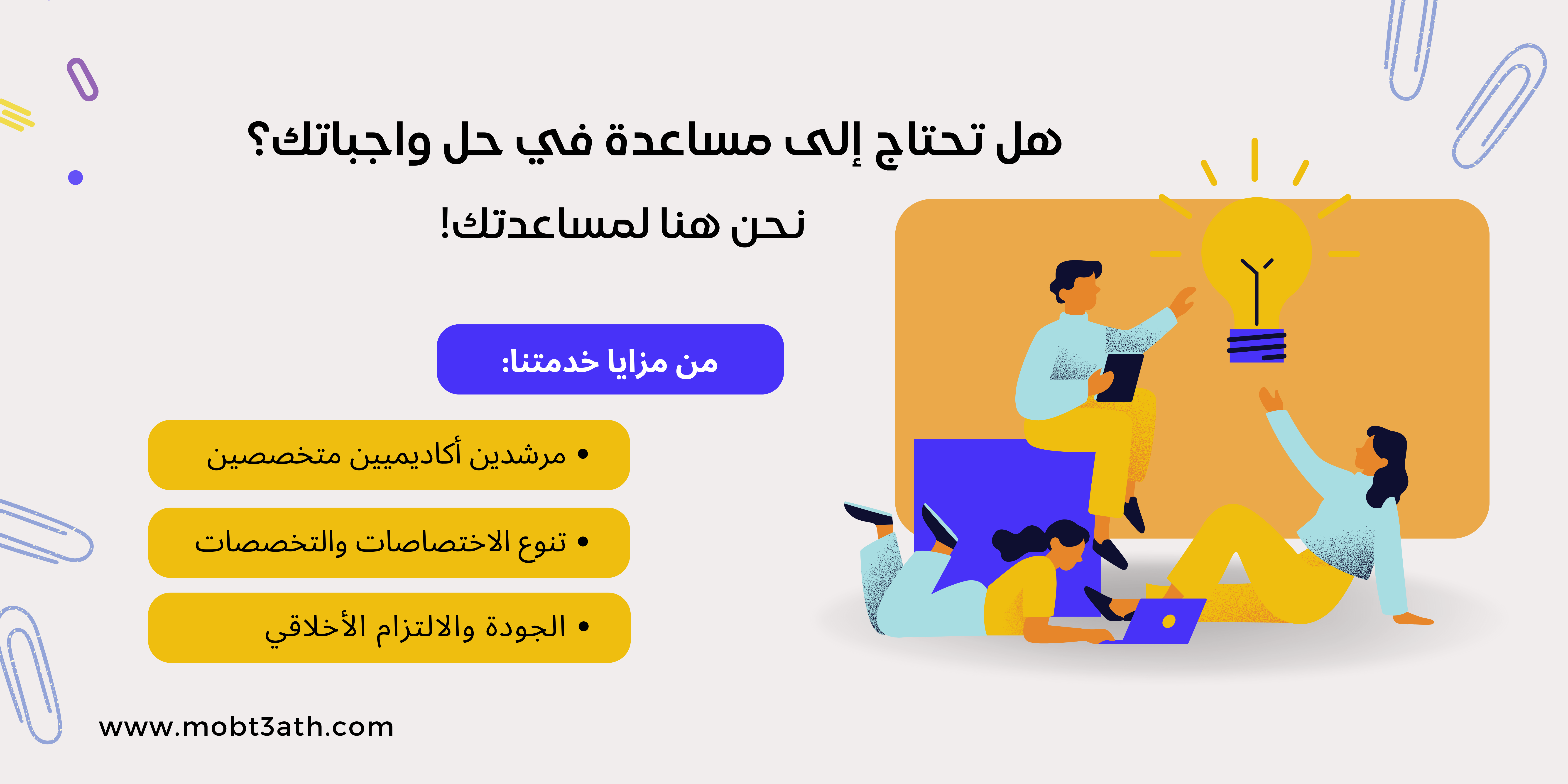 هل تحتاج إلى مساعدة في حل واجباتك؟

نحن هنا لمساعدتك!

من مزايا خدمتنا:

• مرشدين أكاديميين متخصصين

• تنوع الاختصاصات والتخصصات

• الجودة والالتزام الأخلاقي

www.mobt3ath.com